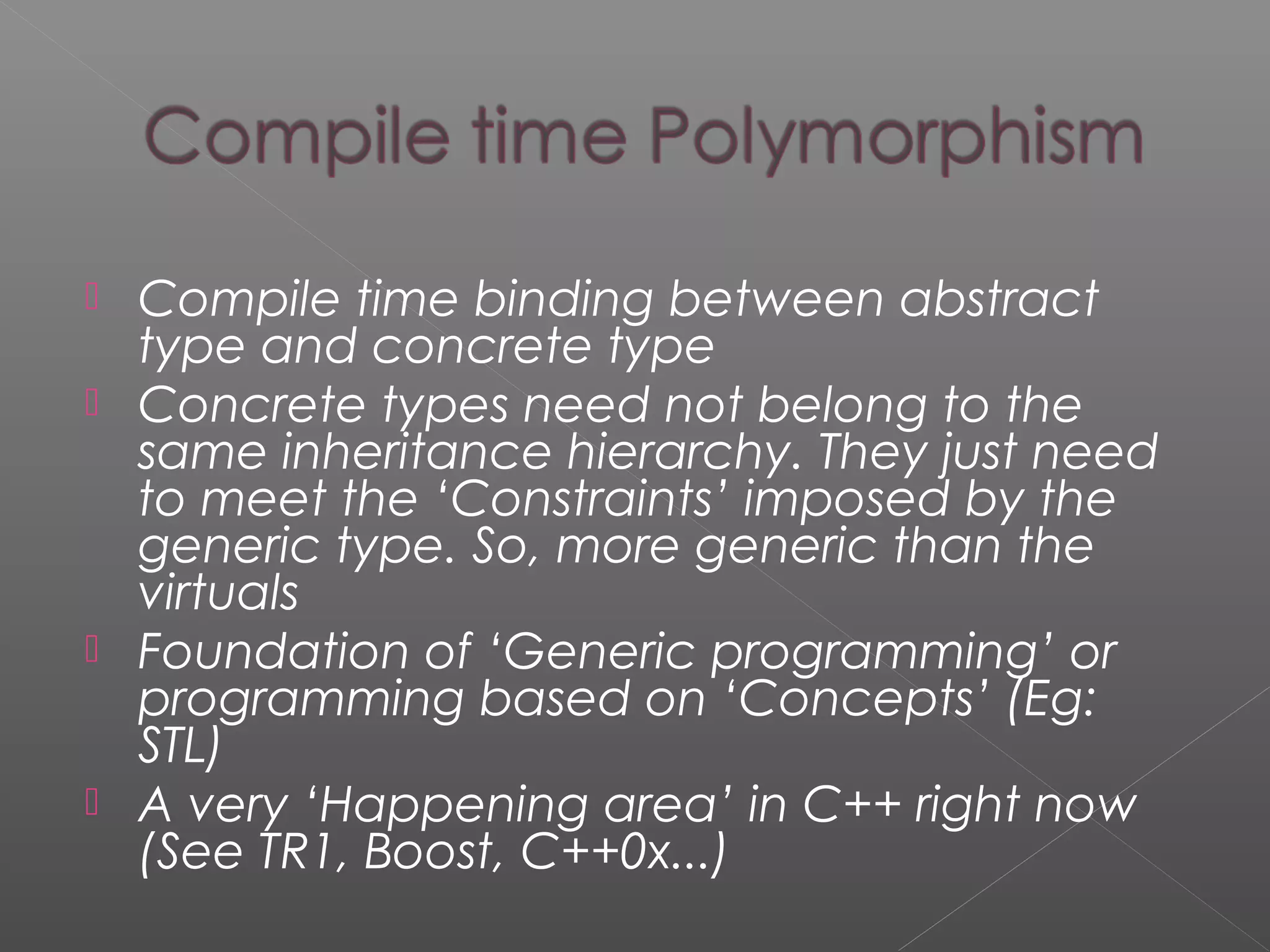 Compile time Polymorphism

Compile time binding between abstract type and concrete type

Concrete types need not belong to the same inheritance hierarchy. They just need to meet the ‘Constraints’ imposed by the generic type. So, more generic than the virtuals

Foundation of ‘Generic programming’ or programming based on ‘Concepts’ (Eg: STL)

A very ‘Happening area’ in C++ right now (See TR1, Boost, C++0x...)